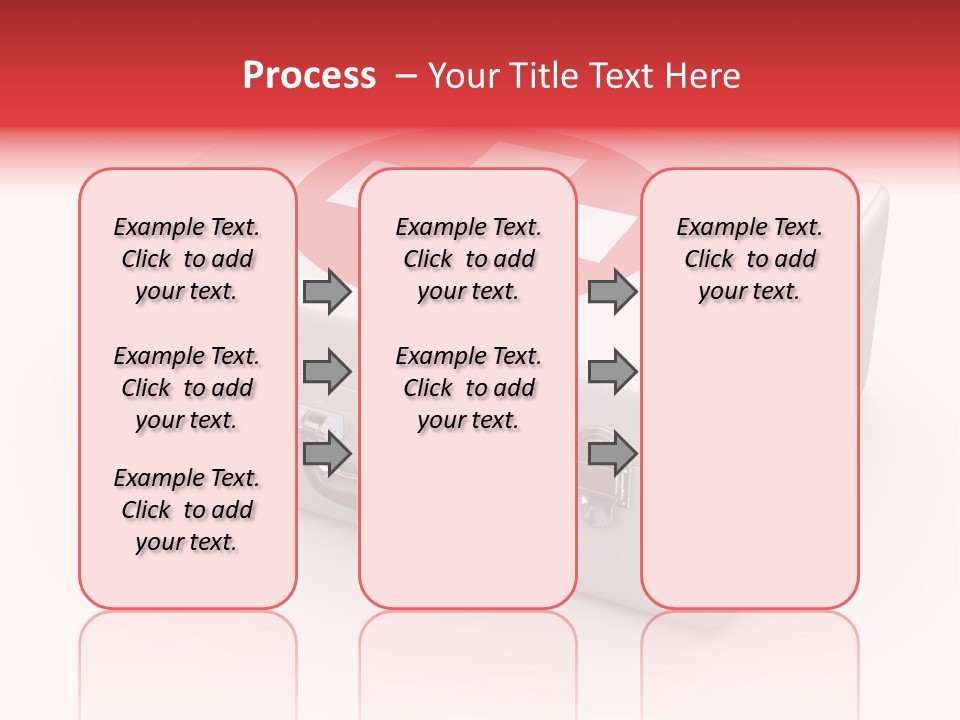 Process – Your Title Text Here

Example Text. Click to add your text.

Example Text. Click to add your text.

Example Text. Click to add your text.

Example Text. Click to add your text.

Example Text. Click to add your text.

Example Text. Click to add your text.